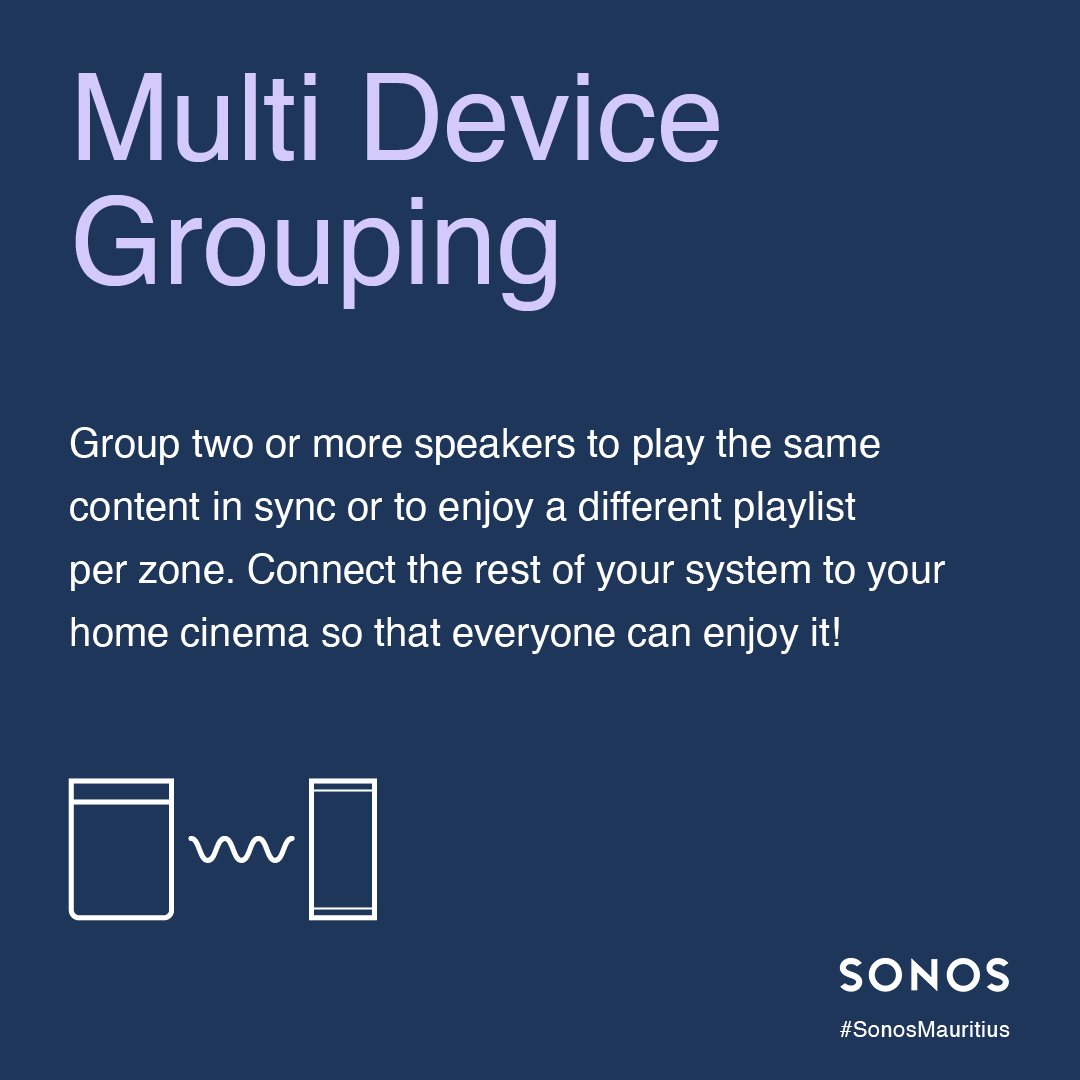 Multi Device Grouping

Group two or more speakers to play the same content in sync or to enjoy a different playlist per zone. Connect the rest of your system to your home cinema so that everyone can enjoy it!

SONOS

#SonosMauritius